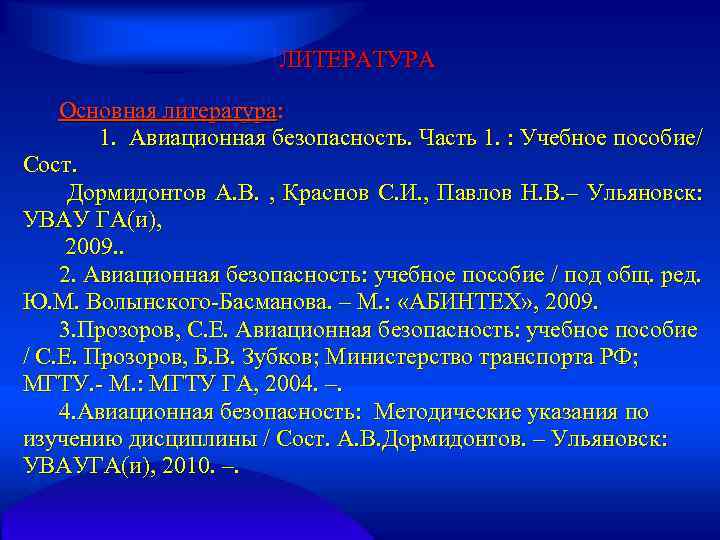 ЛИТЕРАТУРА

Основная литература:

1. Авиационная безопасность. Часть 1. : Учебное пособие/ Сост.
Дормидонтов А.В. , Краснов С.И., Павлов Н.В.– Ульяновск: УВАУ ГА(и),
2009..

2. Авиационная безопасность: учебное пособие / под общ. ред. Ю.М. Волынского-Басманова. – М.: «АБИНТЕХ», 2009.

3.Прозоров, С.Е. Авиационная безопасность: учебное пособие / С.Е. Прозоров, Б.В. Зубков; Министерство транспорта РФ; МГТУ.- М.: МГТУ ГА, 2004. –.

4.Авиационная безопасность: Методические указания по изучению дисциплины / Сост. А.В.Дормидонтов. – Ульяновск: УВАУГА(и), 2010. –.